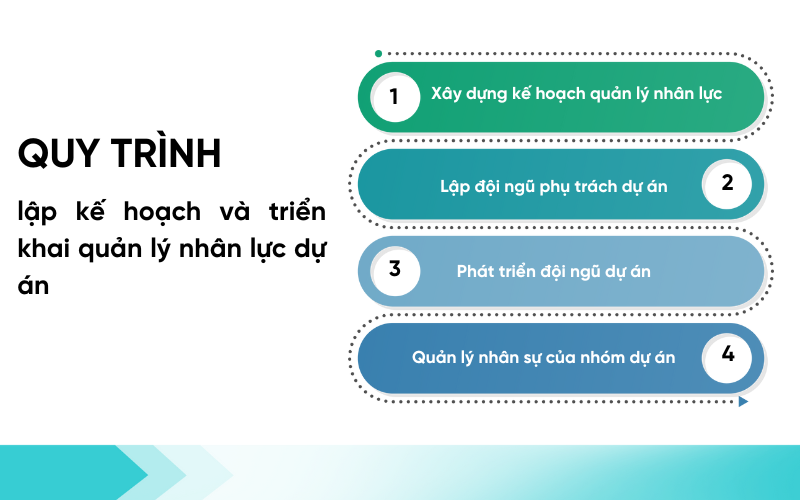 QUY TRÌNH

lập kế hoạch và triển khai quản lý nhân lực dự án

1 Xây dựng kế hoạch quản lý nhân lực

Lập đội ngũ phụ trách dự án 2

3 Phát triển đội ngũ dự án

Quản lý nhân sự của nhóm dự án 4